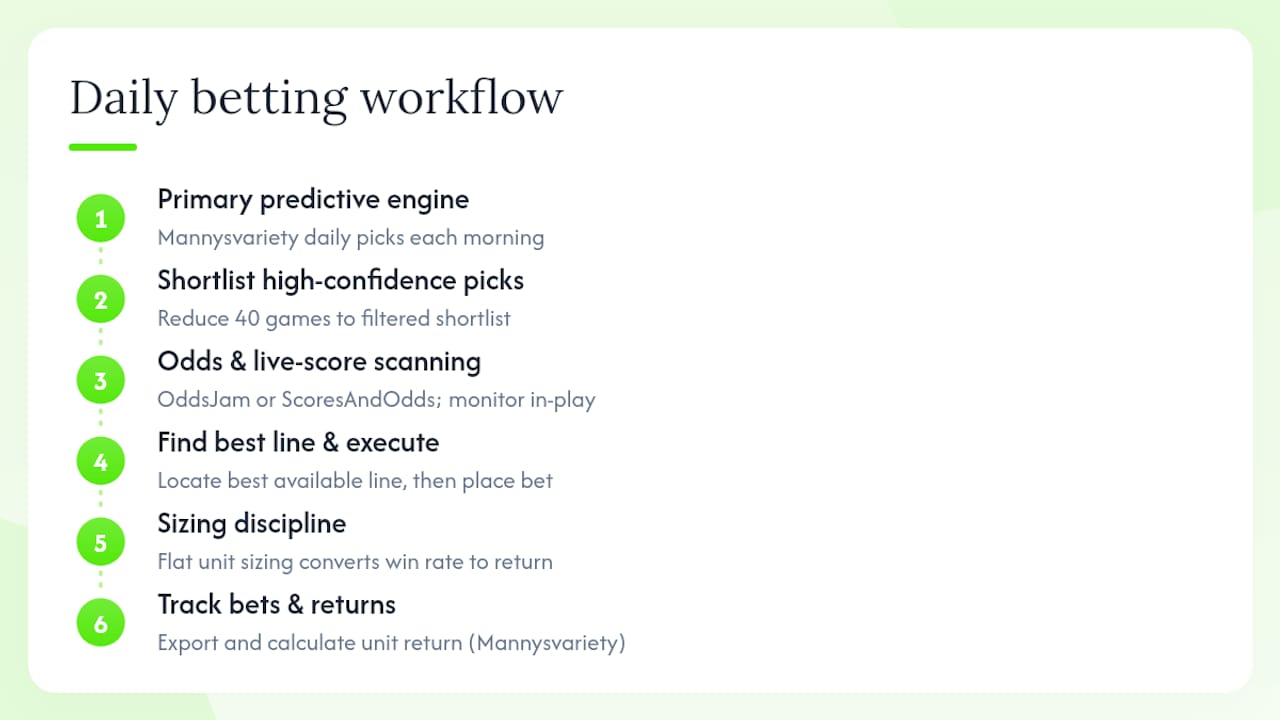 Daily betting workflow

1
Primary predictive engine
Mannysvariety daily picks each morning

2
Shortlist high-confidence picks
Reduce 40 games to filtered shortlist

3
Odds & live-score scanning
OddsJam or ScoresAndOdds; monitor in-play

4
Find best line & execute
Locate best available line, then place bet

5
Sizing discipline
Flat unit sizing converts win rate to return

6
Track bets & returns
Export and calculate unit return (Mannysvariety)